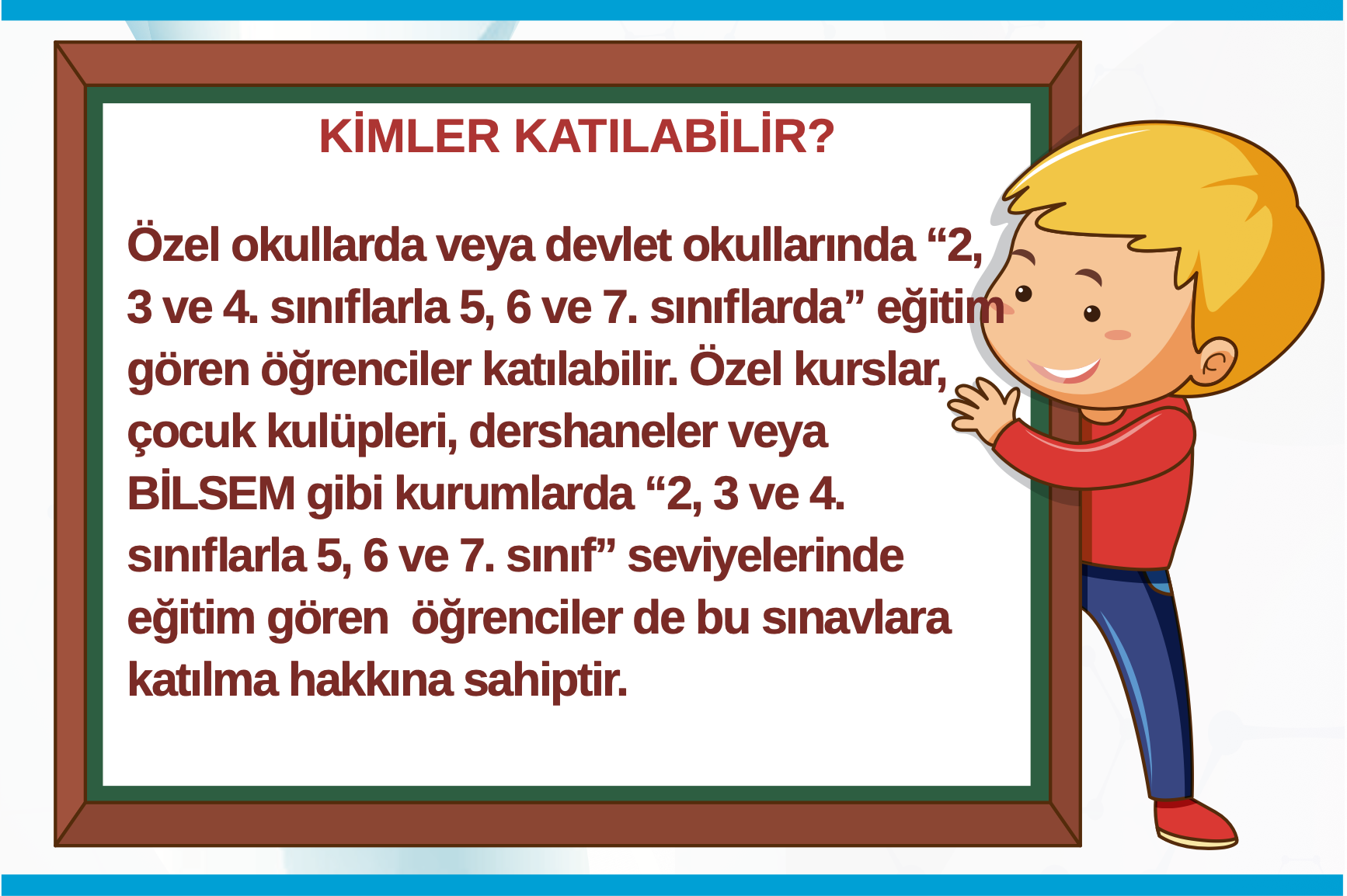 KİMLER KATILABİLİR?

Özel okullarda veya devlet okullarında “2, 3 ve 4. sınıflarla 5, 6 ve 7. sınıflarda” eğitim gören öğrenciler katılabilir. Özel kurslar, çocuk kulüpleri, dershaneler veya BİLSEM gibi kurumlarda “2, 3 ve 4. sınıflarla 5, 6 ve 7. sınıf” seviyelerinde eğitim gören  öğrenciler de bu sınavlara katılma hakkına sahiptir.